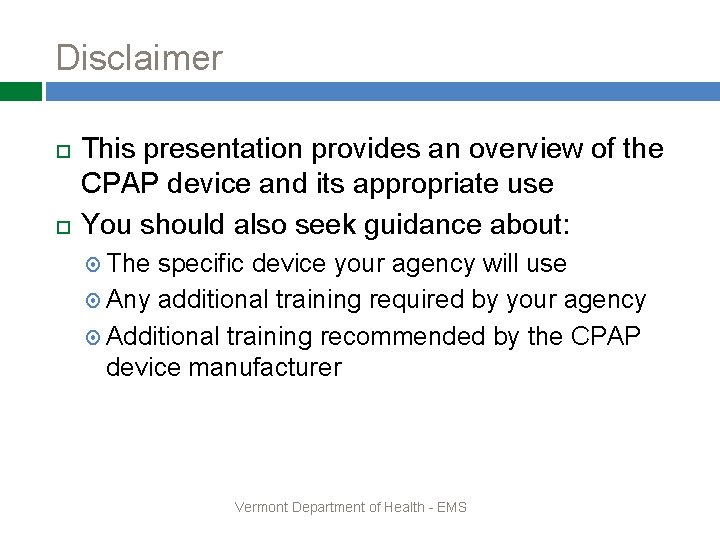 Disclaimer

This presentation provides an overview of the CPAP device and its appropriate use

You should also seek guidance about:

The specific device your agency will use

Any additional training required by your agency

Additional training recommended by the CPAP device manufacturer

Vermont Department of Health - EMS